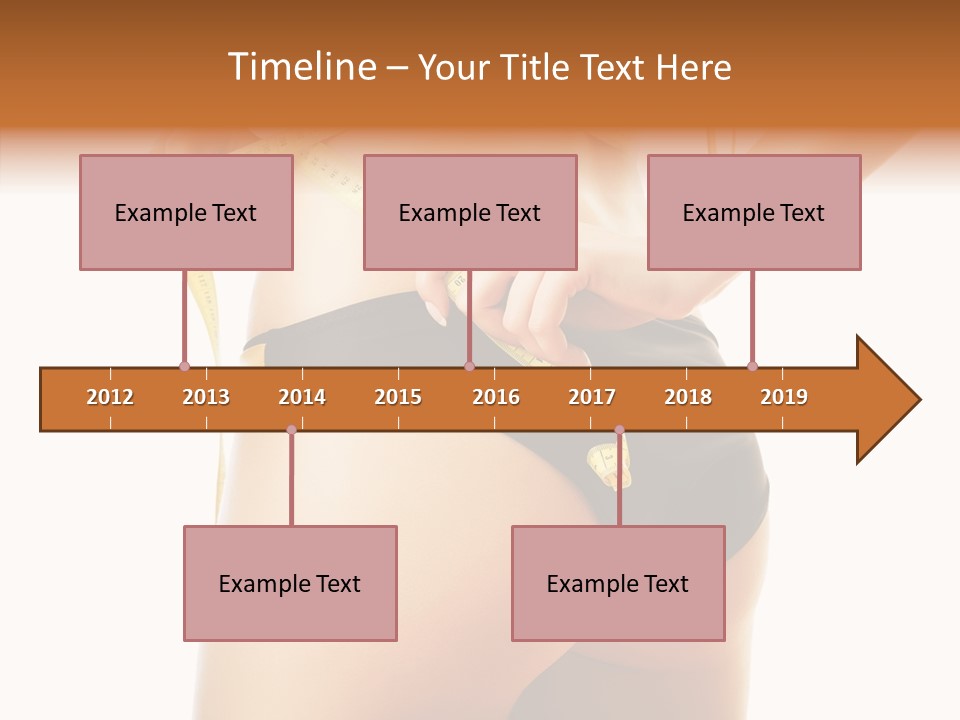 Timeline – Your Title Text Here

Example Text

Example Text

Example Text

2012 2013 2014 2015 2016 2017 2018 2019

Example Text

Example Text